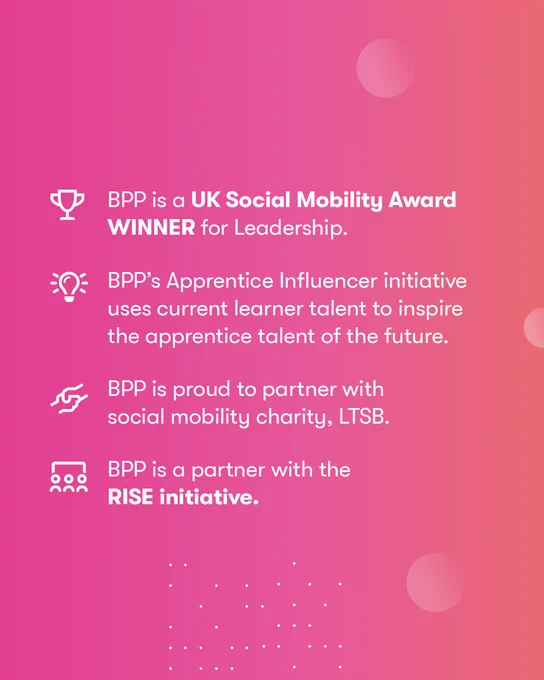 BPP is a UK Social Mobility Award WINNER for Leadership.

BPP's Apprentice Influencer initiative uses current learner talent to inspire the apprentice talent of the future.

BPP is proud to partner with social mobility charity, LTSB.

BPP is a partner with the RISE initiative.